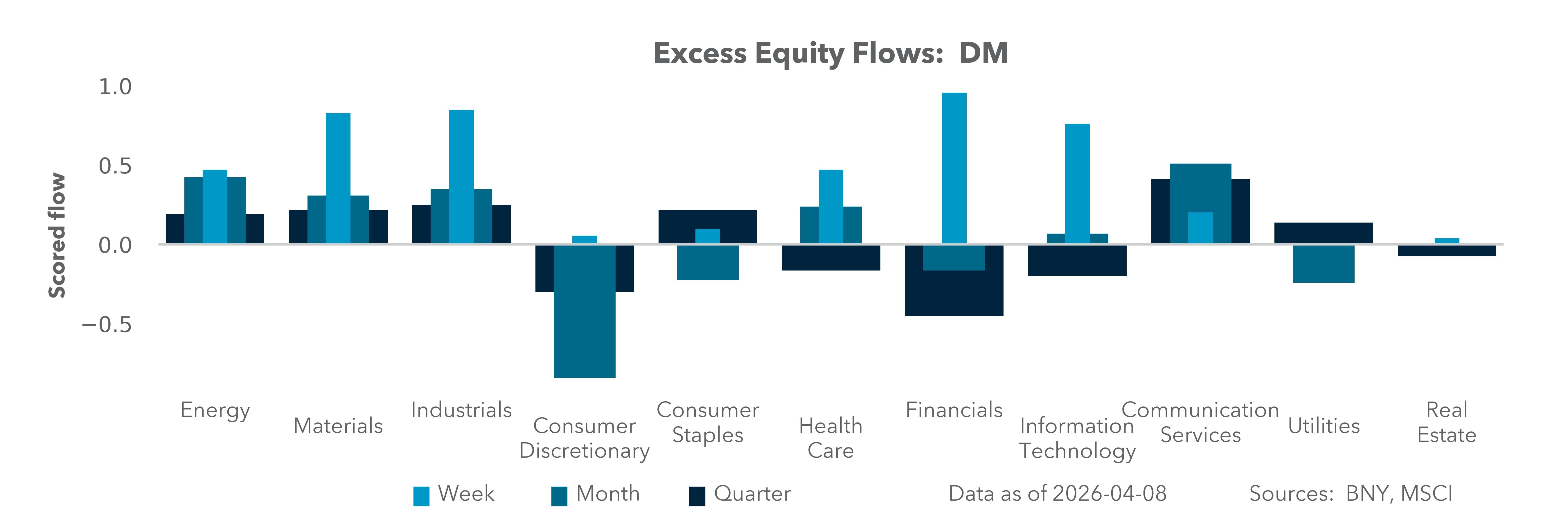 Excess Equity Flows: DM

Scored flow

1.0
0.5
0.0
−0.5

Energy
Materials
Industrials
Consumer Discretionary
Consumer Staples
Health Care
Financials
Information Technology
Communication Services
Utilities
Real Estate

Week
Month
Quarter

Data as of 2026-04-08

Sources: BNY, MSCI